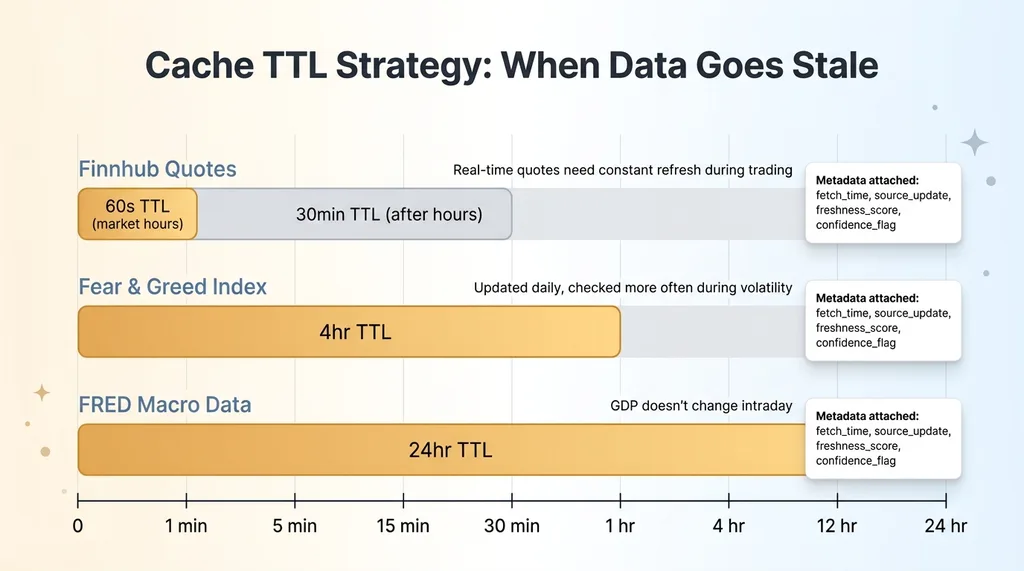 Cache TTL Strategy: When Data Goes Stale

Finnhub Quotes

Real-time quotes need constant refresh during trading

60s TTL
(market hours)

30min TTL (after hours)

Metadata attached:
fetch_time, source_update, freshness_score, confidence_flag

Fear & Greed Index

Updated daily, checked more often during volatility

4hr TTL

Metadata attached:
fetch_time, source_update, freshness_score, confidence_flag

FRED Macro Data

GDP doesn't change intraday

24hr TTL

Metadata attached:
fetch_time, source_update, freshness_score, confidence_flag

0
1 min
5 min
15 min
30 min
1 hr
4 hr
12 hr
24 hr